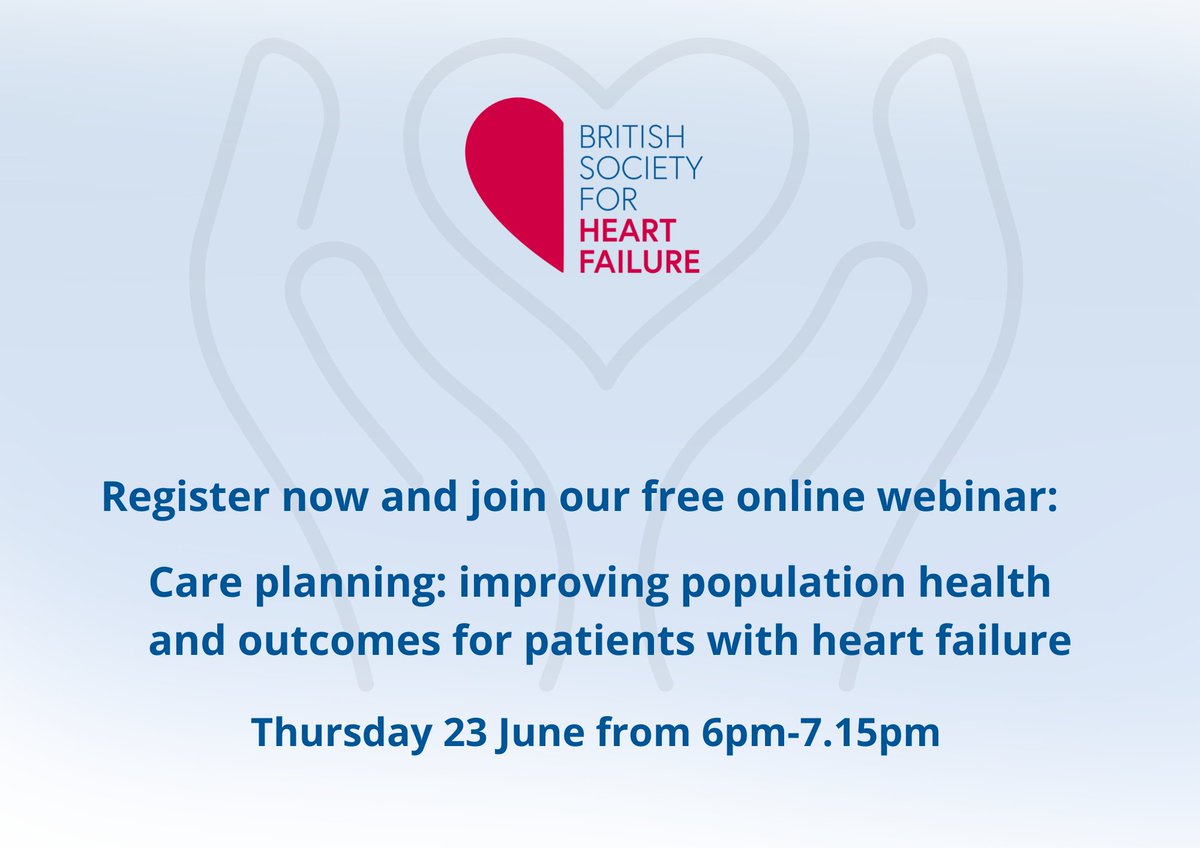 BRITISH SOCIETY FOR HEART FAILURE

Register now and join our free online webinar:

Care planning: improving population health and outcomes for patients with heart failure

Thursday 23 June from 6pm-7.15pm